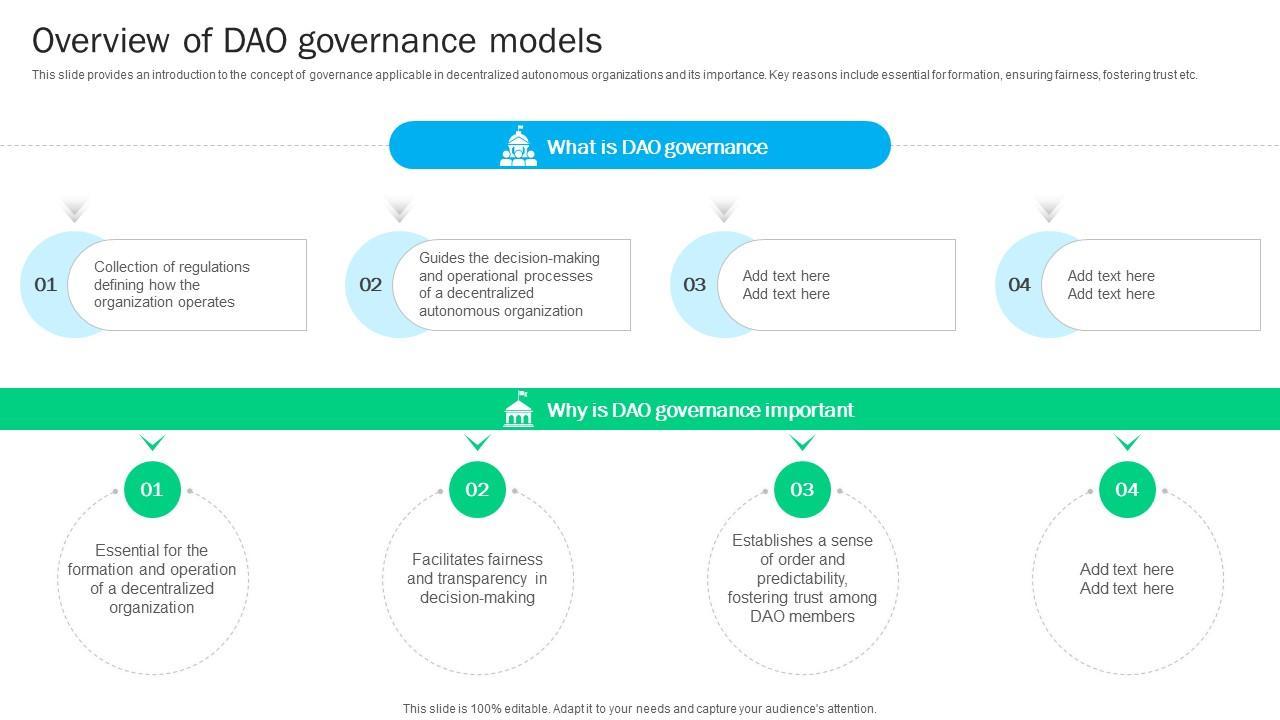 Overview of DAO governance models

This slide provides an introduction to the concept of governance applicable in decentralized autonomous organizations and its importance. Key reasons include essential for formation, ensuring fairness, fostering trust etc.

What is DAO governance

01 Collection of regulations defining how the organization operates

02 Guides the decision-making and operational processes of a decentralized autonomous organization

03 Add text here Add text here

04 Add text here Add text here

Why is DAO governance important

01 Essential for the formation and operation of a decentralized organization

02 Facilitates fairness and transparency in decision-making

03 Establishes a sense of order and predictability, fostering trust among DAO members

04 Add text here Add text here

This slide is 100% editable. Adapt it to your needs and capture your audience's attention.